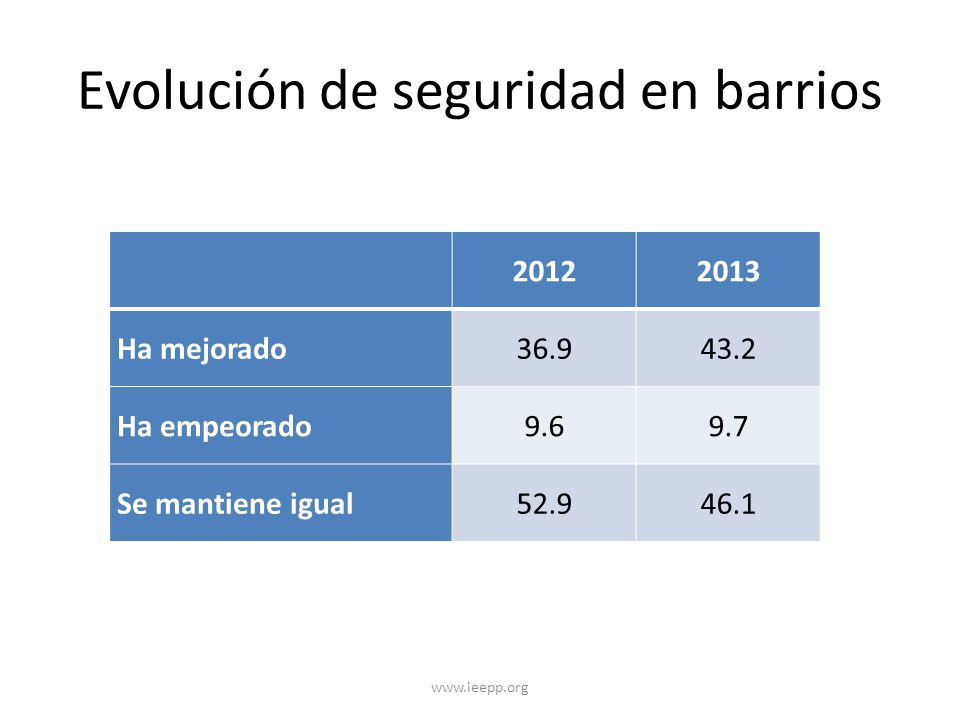 Evolución de seguridad en barrios

| | 2012 | 2013 |
|---|---|---|
| Ha mejorado | 36.9 | 43.2 |
| Ha empeorado | 9.6 | 9.7 |
| Se mantiene igual | 52.9 | 46.1 |

www.ieepp.org